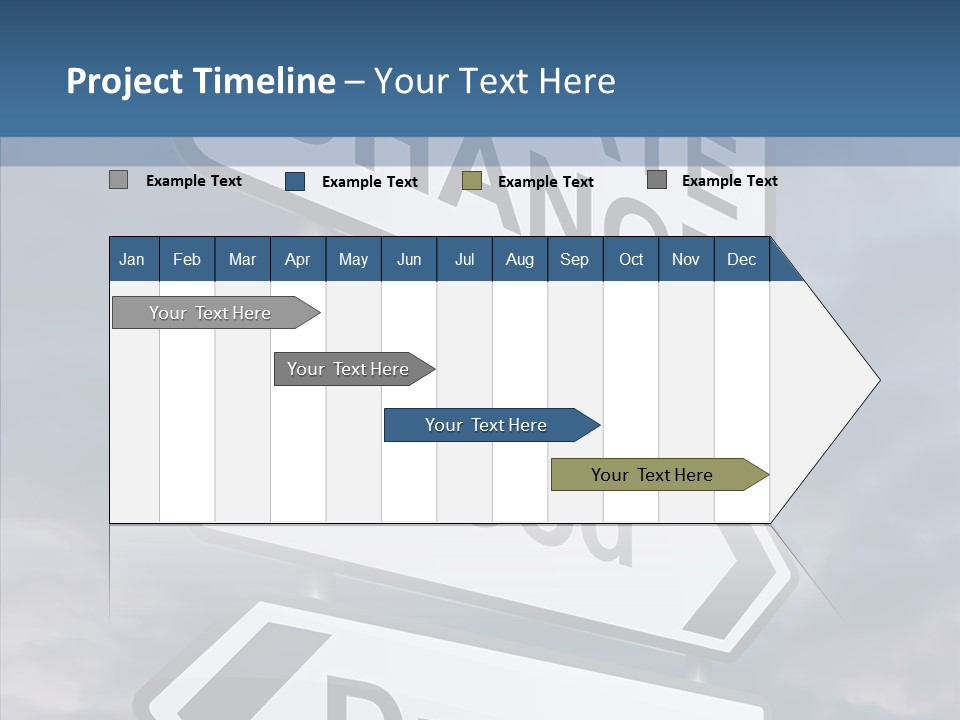 Project Timeline – Your Text Here

Example Text Example Text Example Text Example Text

| Jan | Feb | Mar | Apr | May | Jun | Jul | Aug | Sep | Oct | Nov | Dec |
|---|---|---|---|---|---|---|---|---|---|---|---|

Your Text Here

Your Text Here

Your Text Here

Your Text Here